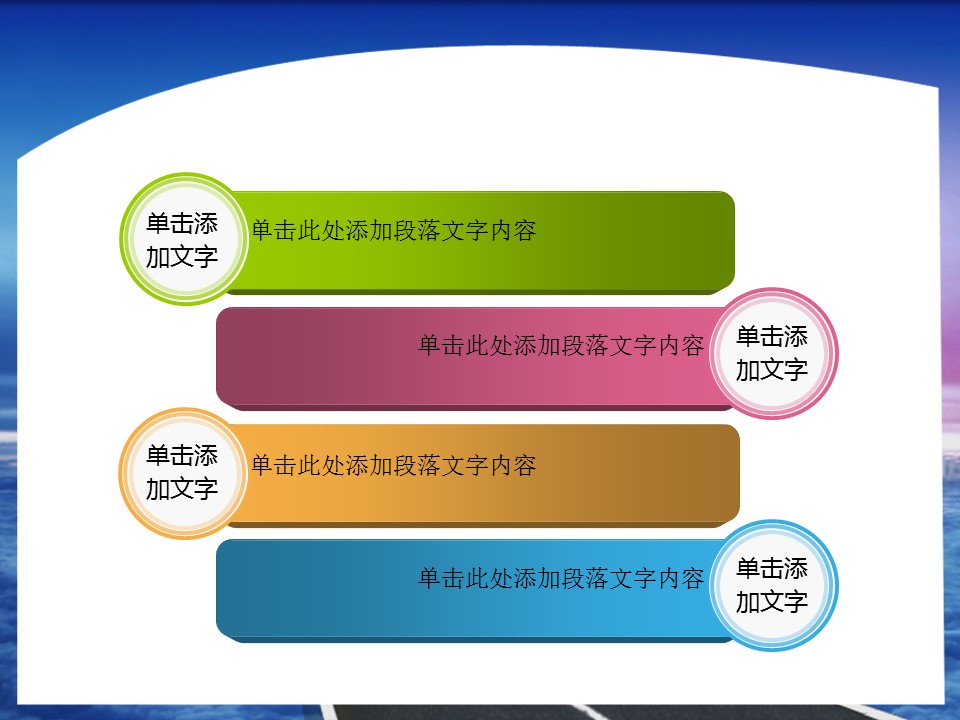 单击添加文字

单击此处添加段落文字内容

单击此处添加段落文字内容

单击添加文字

单击添加文字

单击此处添加段落文字内容

单击此处添加段落文字内容

单击添加文字